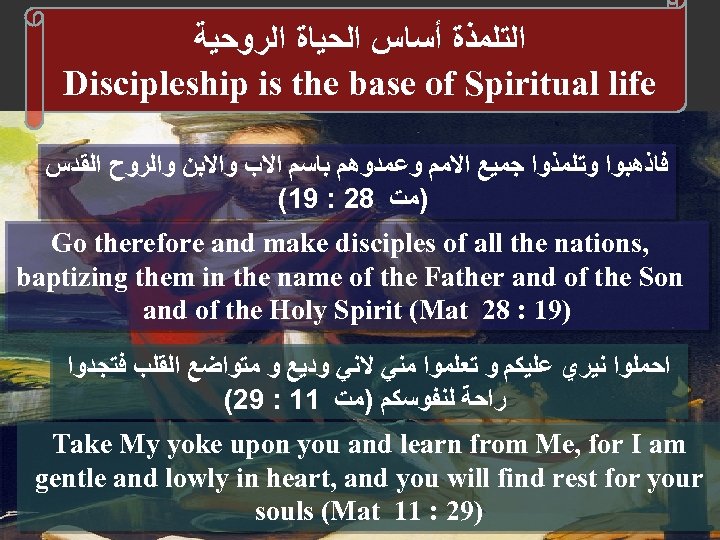 التلمذة أساس الحياة الروحية
Discipleship is the base of Spiritual life

فاذهبوا وتلمذوا جميع الامم وعمدوهم باسم الاب والابن والروح القدس (مت 28 : 19)

Go therefore and make disciples of all the nations, baptizing them in the name of the Father and of the Son and of the Holy Spirit (Mat 28 : 19)

احملوا نيري عليكم و تعلموا مني لاني وديع و متواضع القلب فتجدوا راحة لنفوسكم (مت 11 : 29)

Take My yoke upon you and learn from Me, for I am gentle and lowly in heart, and you will find rest for your souls (Mat 11 : 29)